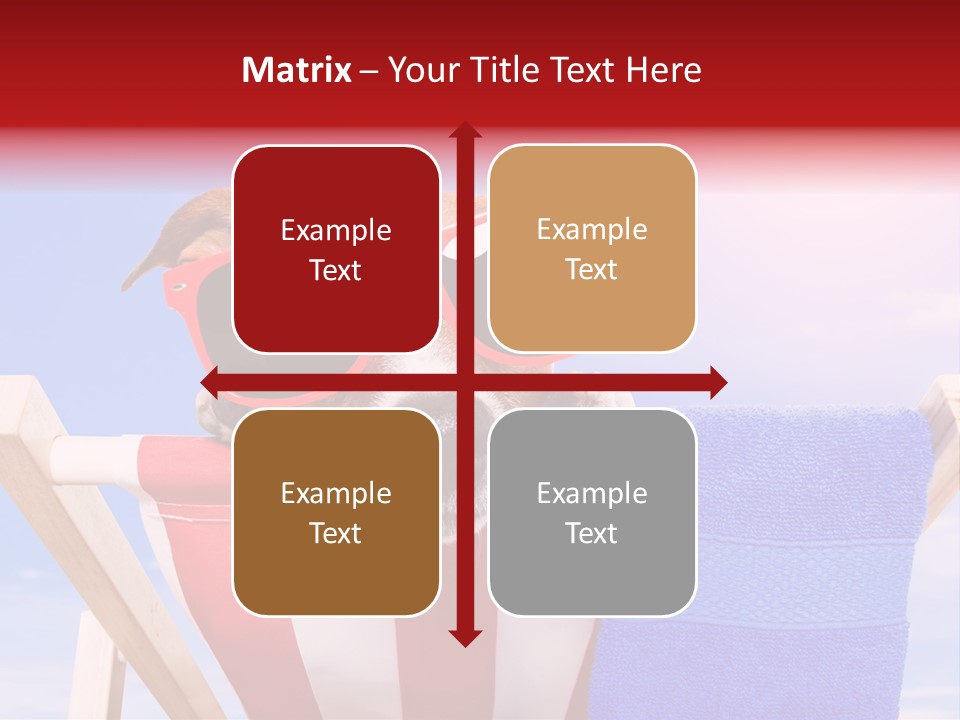 Matrix – Your Title Text Here

Example Text

Example Text

Example Text

Example Text